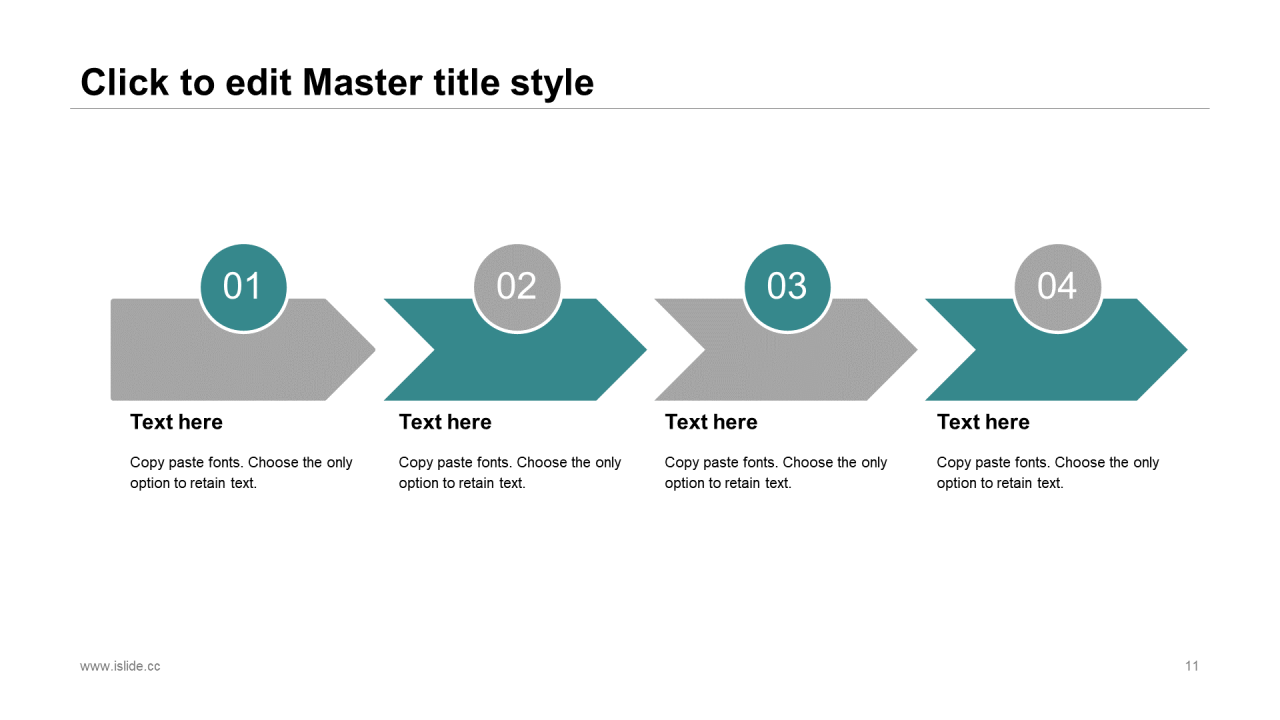 Click to edit Master title style

01

Text here

Copy paste fonts. Choose the only option to retain text.

02

Text here

Copy paste fonts. Choose the only option to retain text.

03

Text here

Copy paste fonts. Choose the only option to retain text.

04

Text here

Copy paste fonts. Choose the only option to retain text.

www.islide.cc

11